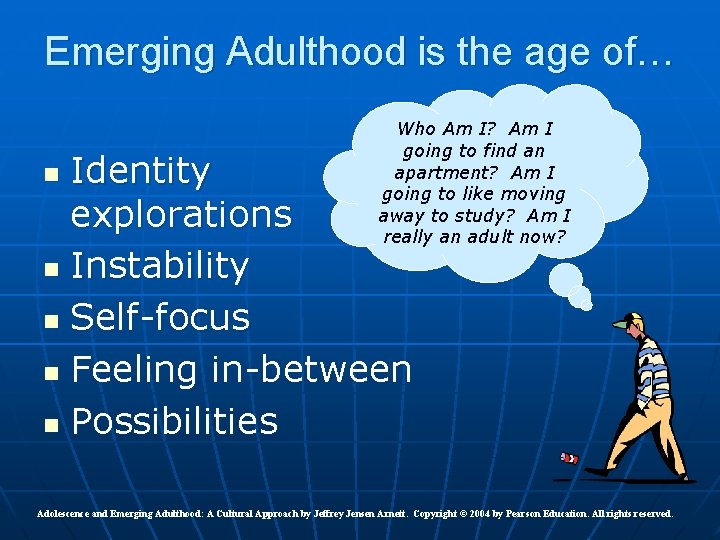 Emerging Adulthood is the age of…

- Identity explorations
- Instability
- Self-focus
- Feeling in-between
- Possibilities

Who Am I? Am I going to find an apartment? Am I going to like moving away to study? Am I really an adult now?

Adolescence and Emerging Adulthood: A Cultural Approach by Jeffrey Jensen Arnett. Copyright © 2004 by Pearson Education. All rights reserved.